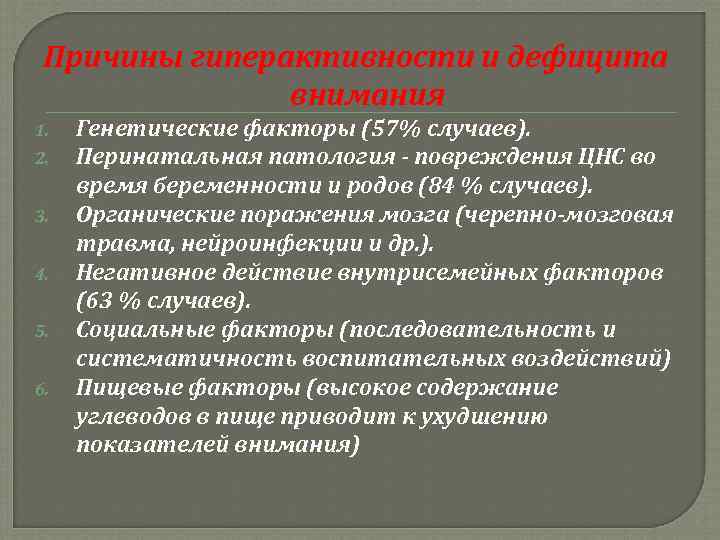 Причины гиперактивности и дефицита внимания

1. Генетические факторы (57% случаев).
2. Перинатальная патология - повреждения ЦНС во время беременности и родов (84 % случаев).
3. Органические поражения мозга (черепно-мозговая травма, нейроинфекции и др.).
4. Негативное действие внутрисемейных факторов (63 % случаев).
5. Социальные факторы (последовательность и систематичность воспитательных воздействий)
6. Пищевые факторы (высокое содержание углеводов в пище приводит к ухудшению показателей внимания)